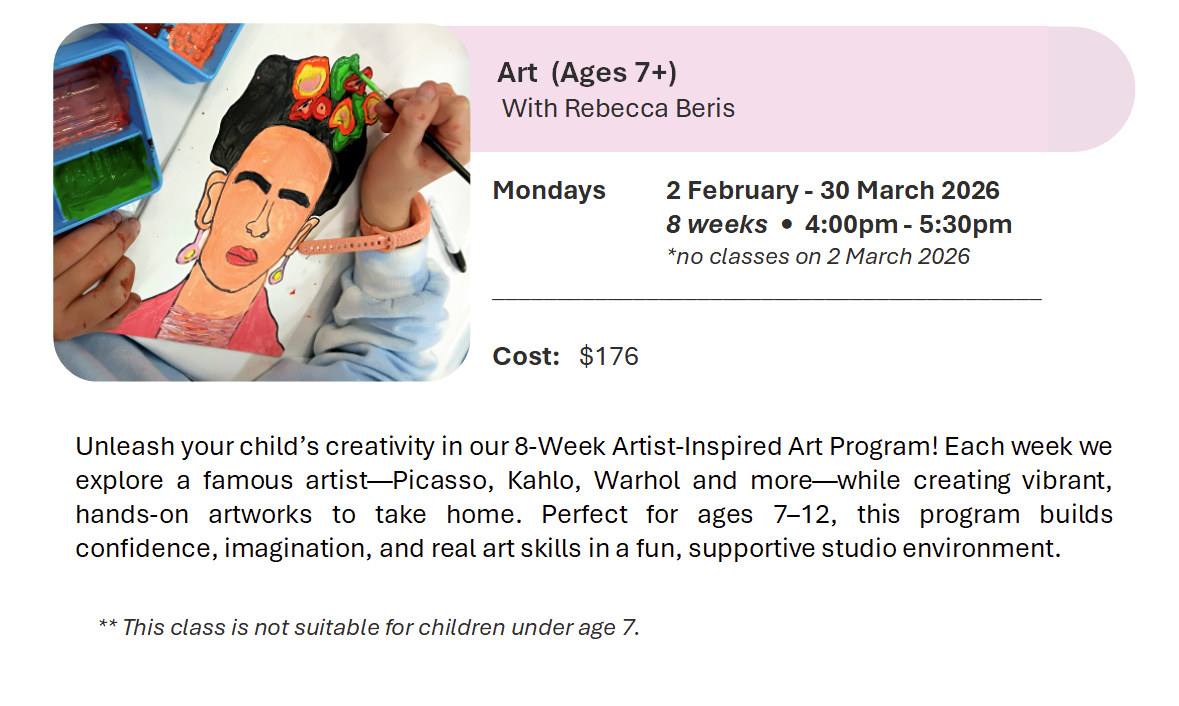 Art (Ages 7+)
With Rebecca Beris

Mondays 2 February - 30 March 2026
8 weeks • 4:00pm - 5:30pm
*no classes on 2 March 2026

Cost: $176

Unleash your child's creativity in our 8-Week Artist-Inspired Art Program! Each week we explore a famous artist—Picasso, Kahlo, Warhol and more—while creating vibrant, hands-on artworks to take home. Perfect for ages 7–12, this program builds confidence, imagination, and real art skills in a fun, supportive studio environment.

** This class is not suitable for children under age 7.